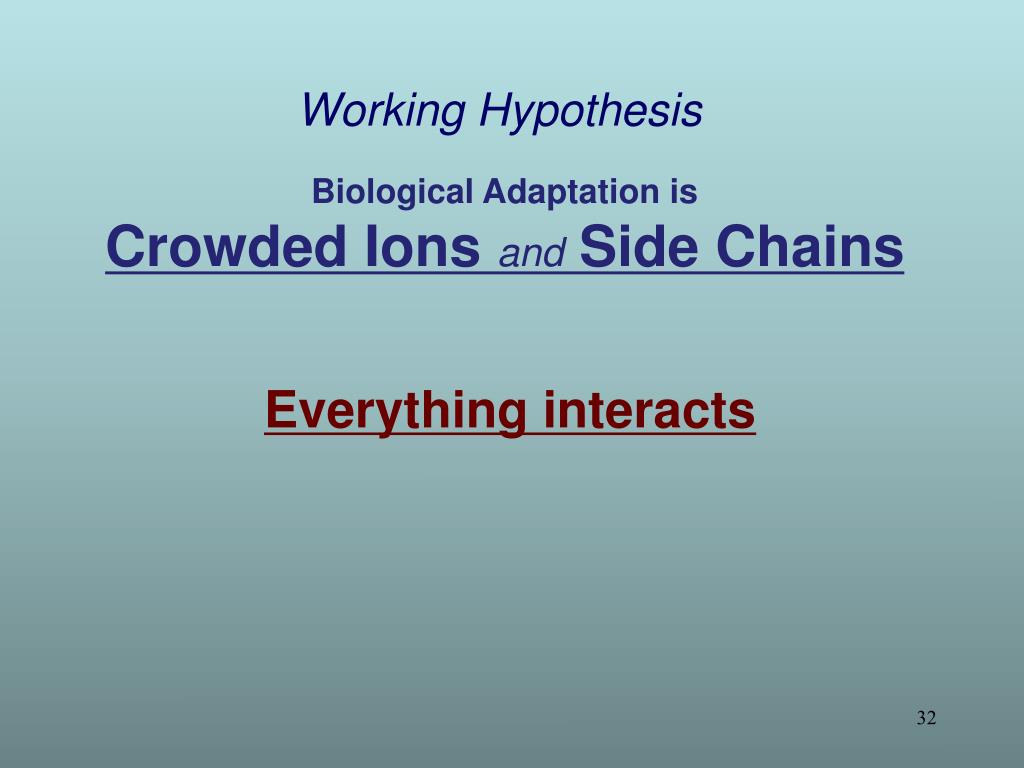 Working Hypothesis

Biological Adaptation is
Crowded Ions and Side Chains

Everything interacts

32